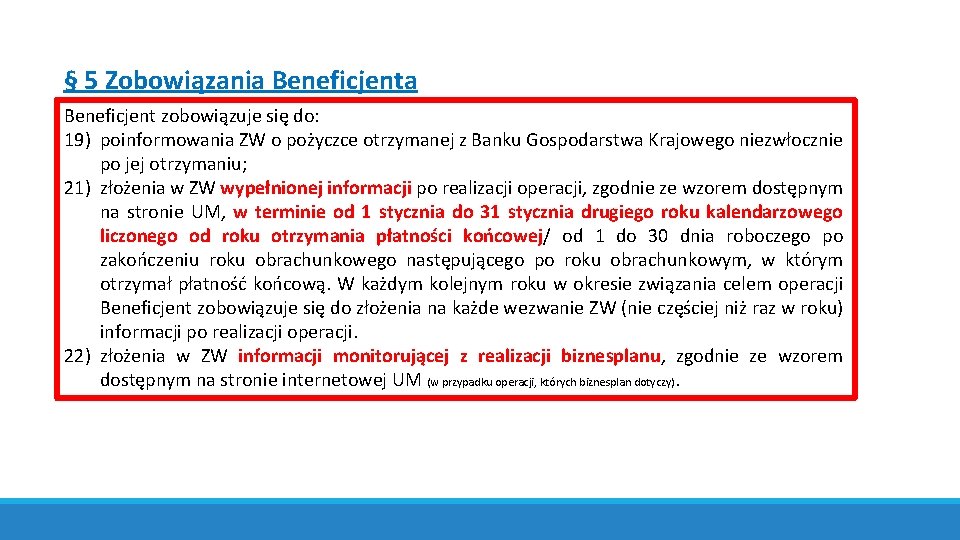 § 5 Zobowiązania Beneficjenta

Beneficjent zobowiązuje się do:
19) poinformowania ZW o pożyczce otrzymanej z Banku Gospodarstwa Krajowego niezwłocznie po jej otrzymaniu;
21) złożenia w ZW wypełnionej informacji po realizacji operacji, zgodnie ze wzorem dostępnym na stronie UM, w terminie od 1 stycznia do 31 stycznia drugiego roku kalendarzowego liczonego od roku otrzymania płatności końcowej/ od 1 do 30 dnia roboczego po zakończeniu roku obrachunkowego następującego po roku obrachunkowym, w którym otrzymał płatność końcową. W każdym kolejnym roku w okresie związania celem operacji Beneficjent zobowiązuje się do złożenia na każde wezwanie ZW (nie częściej niż raz w roku) informacji po realizacji operacji.
22) złożenia w ZW informacji monitorującej z realizacji biznesplanu, zgodnie ze wzorem dostępnym na stronie internetowej UM (w przypadku operacji, których biznesplan dotyczy).